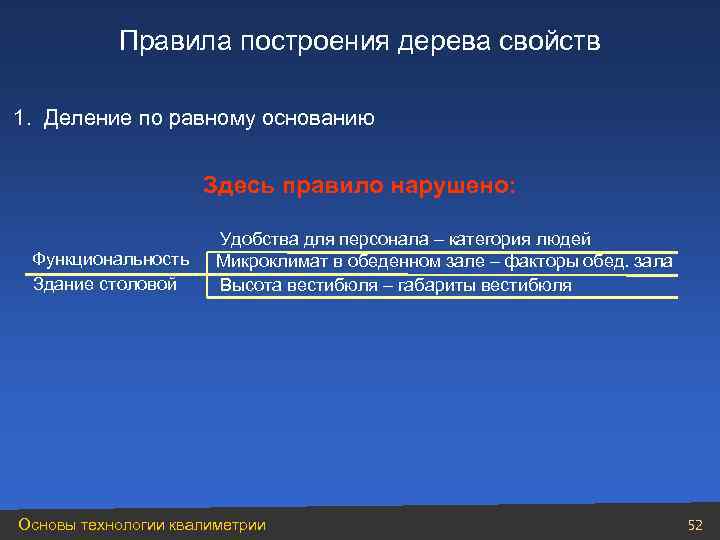 Правила построения дерева свойств

1. Деление по равному основанию

Здесь правило нарушено:

Функциональность
Здание столовой

Удобства для персонала – категория людей
Микроклимат в обеденном зале – факторы обед. зала
Высота вестибюля – габариты вестибюля

Основы технологии квалиметрии

52